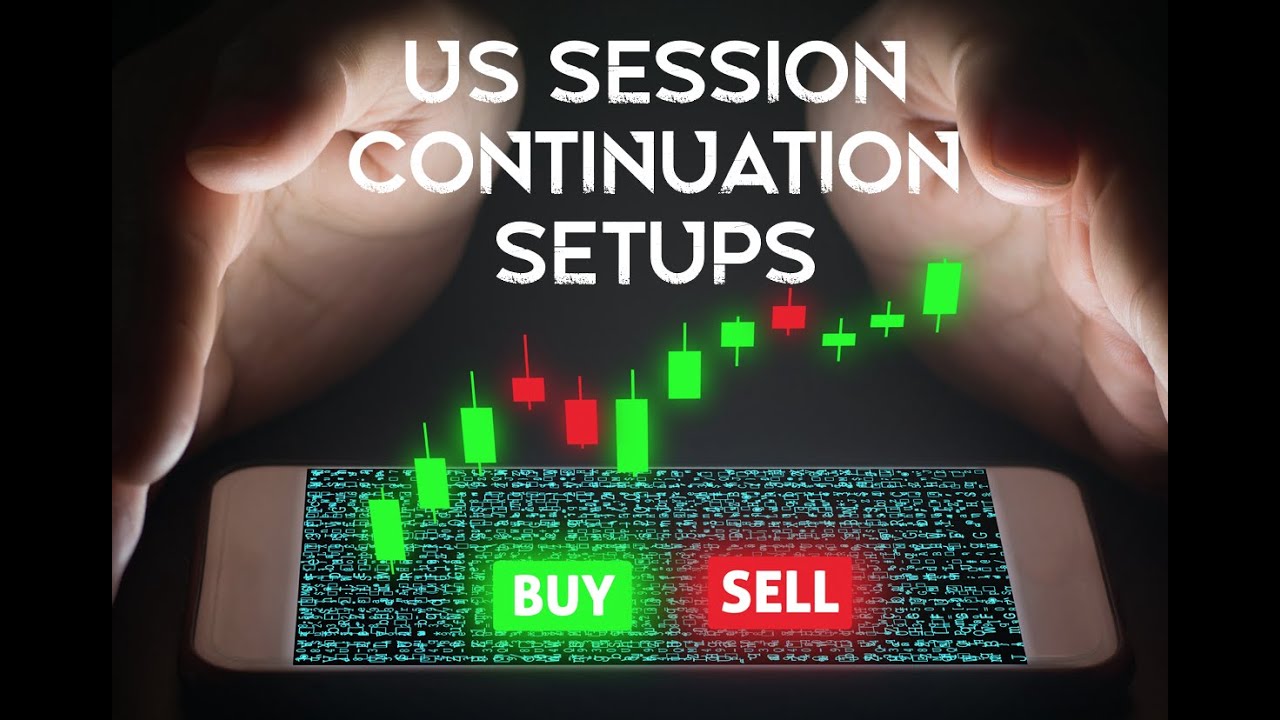 US SESSION CONTINUATION SETUPS

BUY

SELL